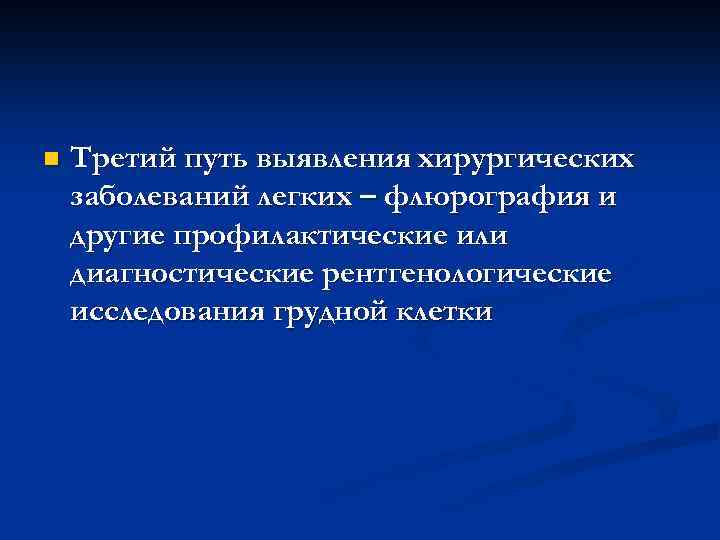 Третий путь выявления хирургических заболеваний легких – флюорография и другие профилактические или диагностические рентгенологические исследования грудной клетки